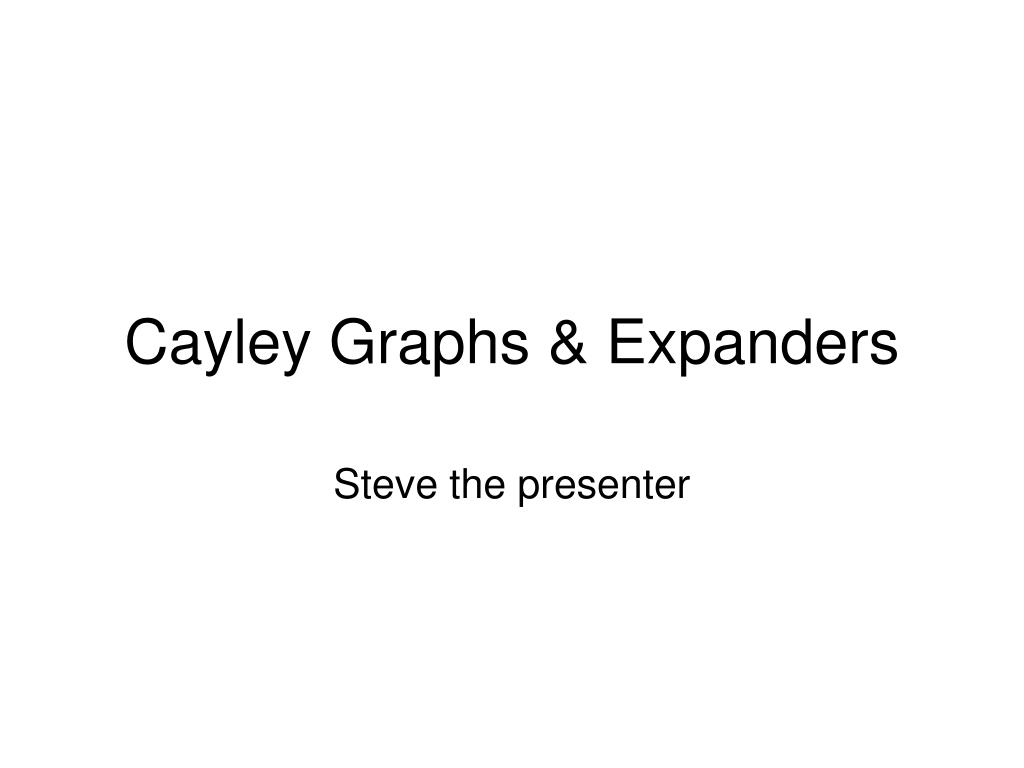 Cayley Graphs & Expanders

Steve the presenter